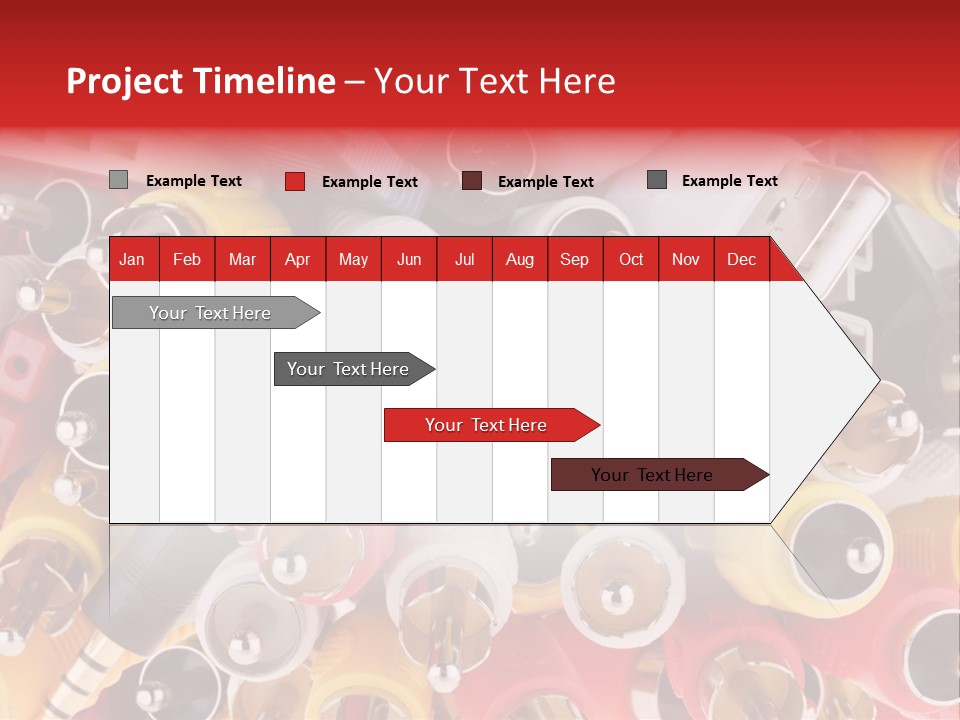 Project Timeline – Your Text Here

Example Text
Example Text
Example Text
Example Text

| Jan | Feb | Mar | Apr | May | Jun | Jul | Aug | Sep | Oct | Nov | Dec |
|---|---|---|---|---|---|---|---|---|---|---|---|

Your Text Here

Your Text Here

Your Text Here

Your Text Here